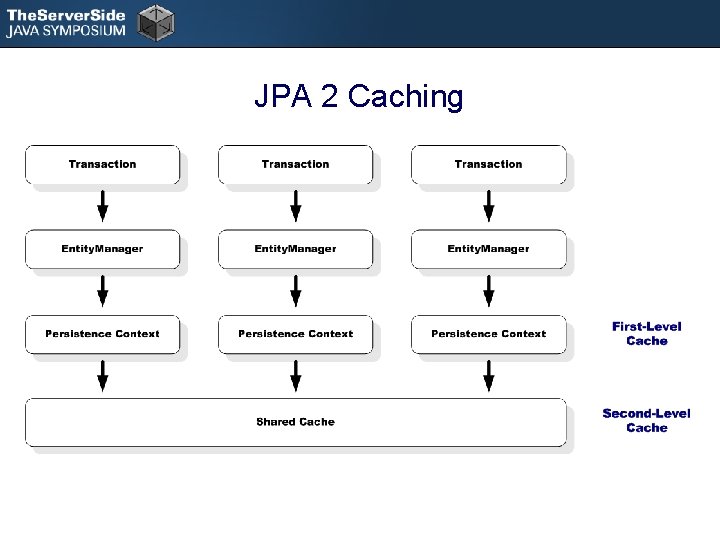 TheServerSide
JAVA SYMPOSIUM

JPA 2 Caching

Transaction

Transaction

Transaction

EntityManager

EntityManager

EntityManager

Persistence Context

Persistence Context

Persistence Context

First-Level Cache

Shared Cache

Second-Level Cache